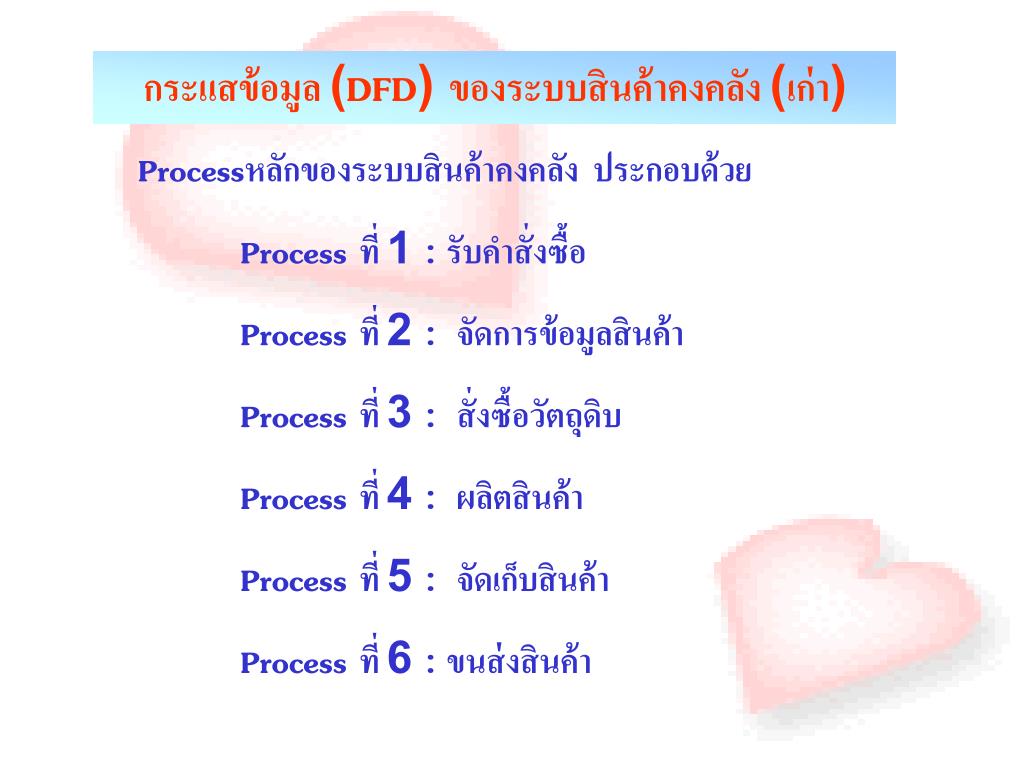 กระแสข้อมูล (DFD) ของระบบสินค้าคงคลัง (เก่า)

Processหลักของระบบสินค้าคงคลัง ประกอบด้วย

Process ที่ 1 : รับคำสั่งซื้อ

Process ที่ 2 : จัดการข้อมูลสินค้า

Process ที่ 3 : สั่งซื้อวัตถุดิบ

Process ที่ 4 : ผลิตสินค้า

Process ที่ 5 : จัดเก็บสินค้า

Process ที่ 6 : ขนส่งสินค้า